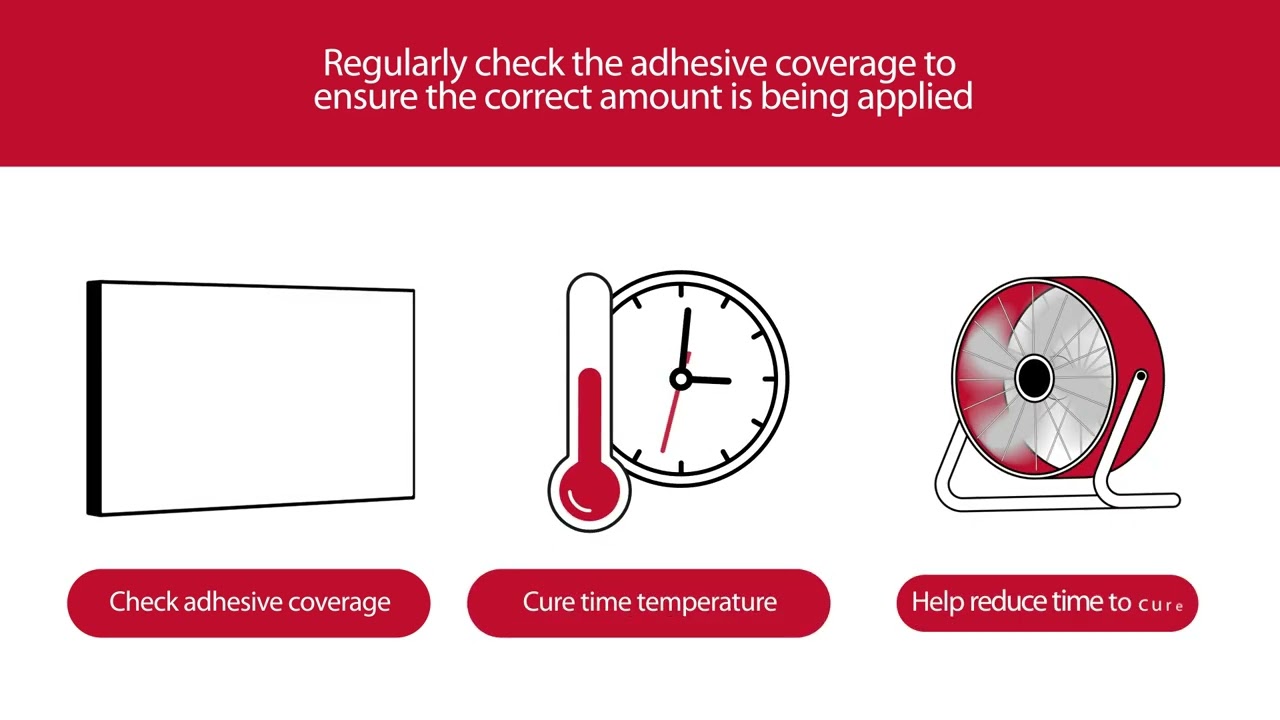 Regularly check the adhesive coverage to ensure the correct amount is being applied

Check adhesive coverage

Cure time temperature

Help reduce time to cure